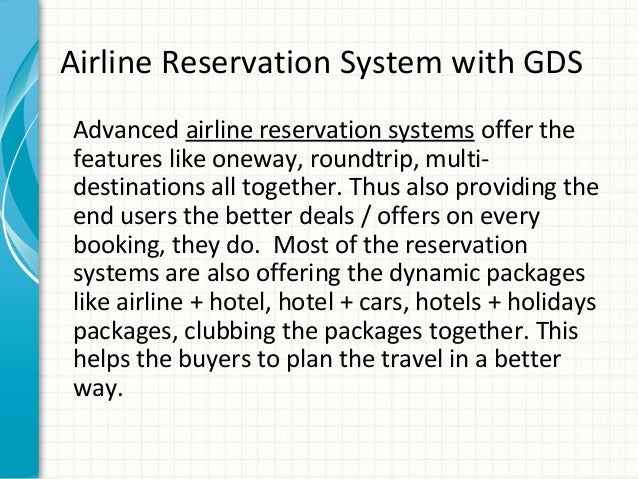 Airline Reservation System with GDS

Advanced airline reservation systems offer the features like oneway, roundtrip, multi-destinations all together. Thus also providing the end users the better deals / offers on every booking, they do. Most of the reservation systems are also offering the dynamic packages like airline + hotel, hotel + cars, hotels + holidays packages, clubbing the packages together. This helps the buyers to plan the travel in a better way.